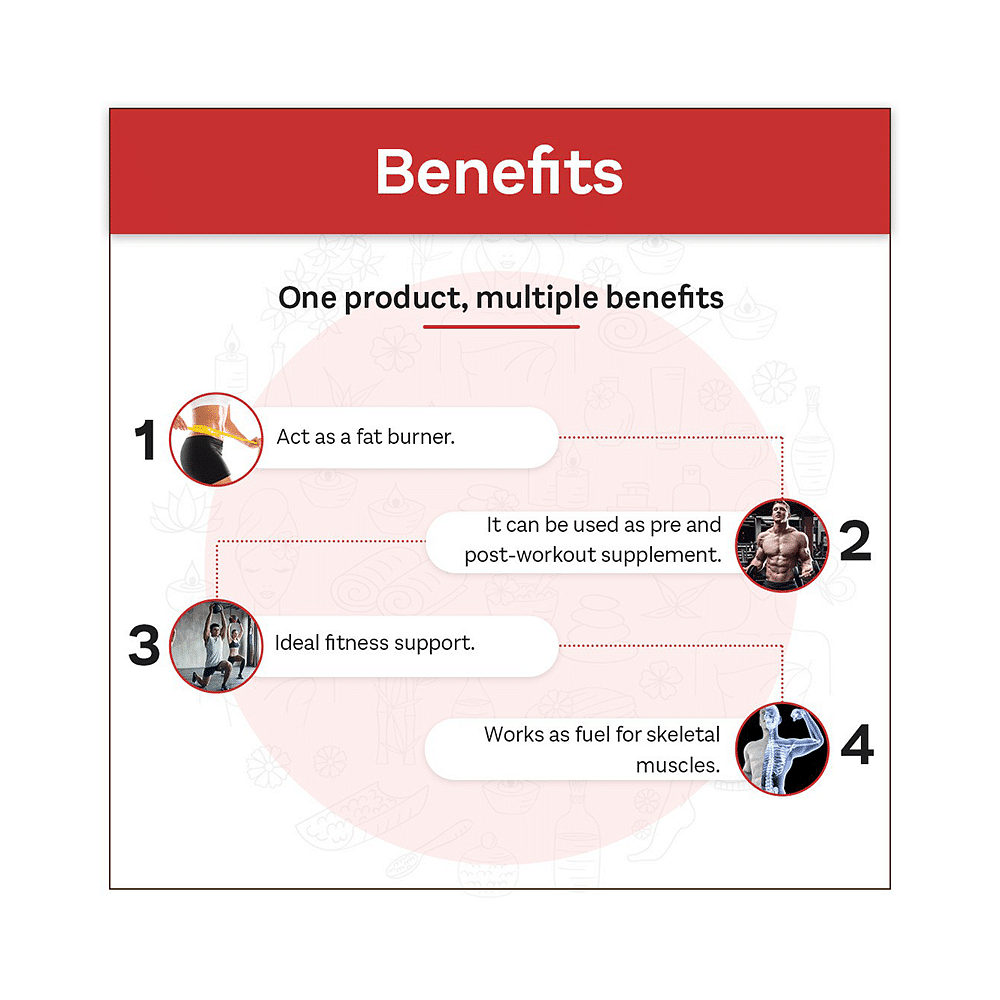 Benefits

One product, multiple benefits

1 Act as a fat burner.

It can be used as pre and post-workout supplement. 2

3 Ideal fitness support.

Works as fuel for skeletal muscles. 4